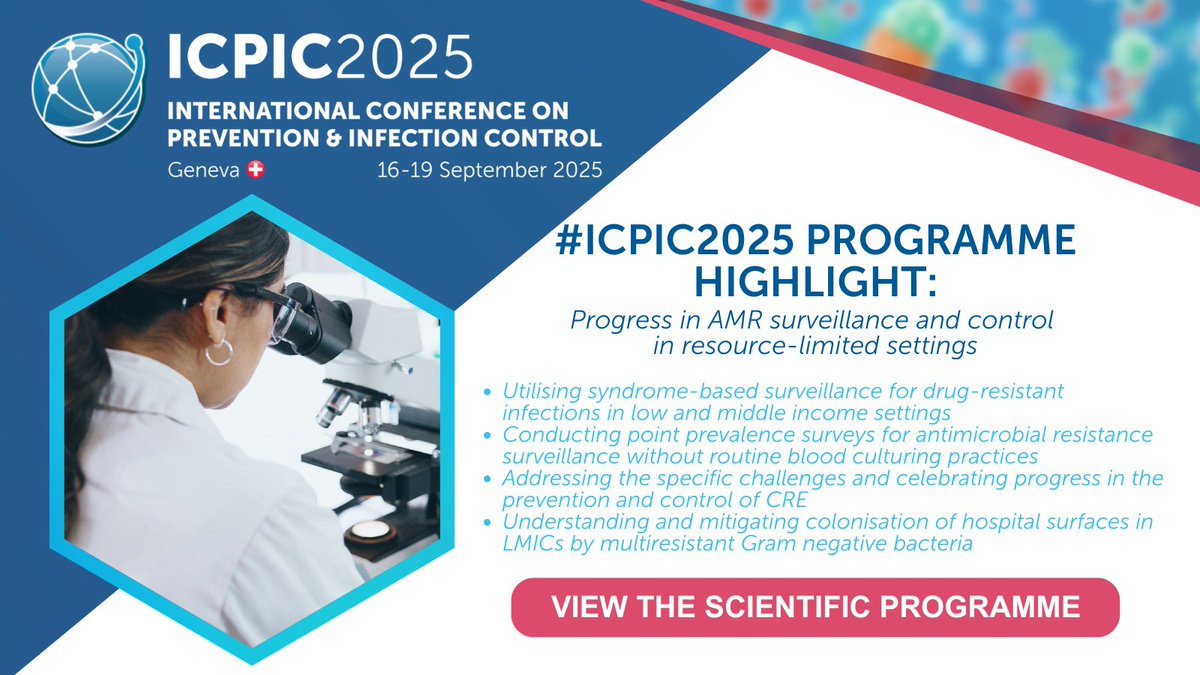 ICPIC2025
INTERNATIONAL CONFERENCE ON PREVENTION & INFECTION CONTROL
Geneva 16-19 September 2025

#ICPIC2025 PROGRAMME HIGHLIGHT:
Progress in AMR surveillance and control in resource-limited settings

• Utilising syndrome-based surveillance for drug-resistant infections in low and middle income settings
• Conducting point prevalence surveys for antimicrobial resistance surveillance without routine blood culturing practices
• Addressing the specific challenges and celebrating progress in the prevention and control of CRE
• Understanding and mitigating colonisation of hospital surfaces in LMICs by multiresistant Gram negative bacteria

VIEW THE SCIENTIFIC PROGRAMME